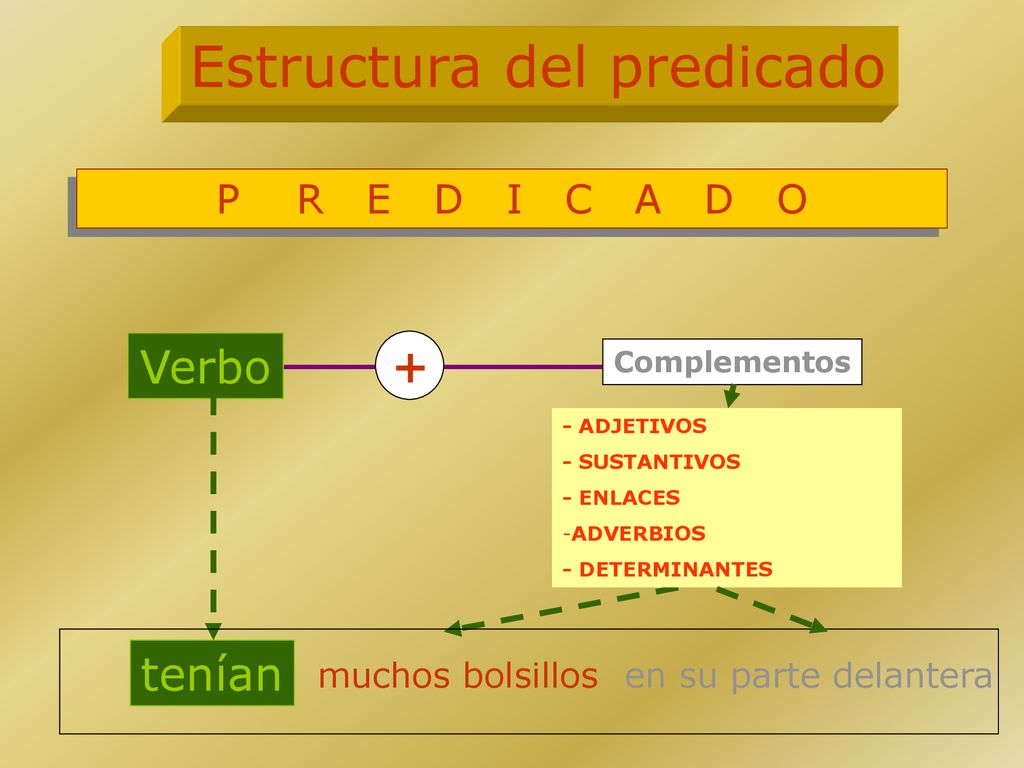 Estructura del predicado

P R E D I C A D O

Verbo

+

Complementos

- ADJETIVOS
- SUSTANTIVOS
- ENLACES
-ADVERBIOS
- DETERMINANTES

tenían muchos bolsillos en su parte delantera